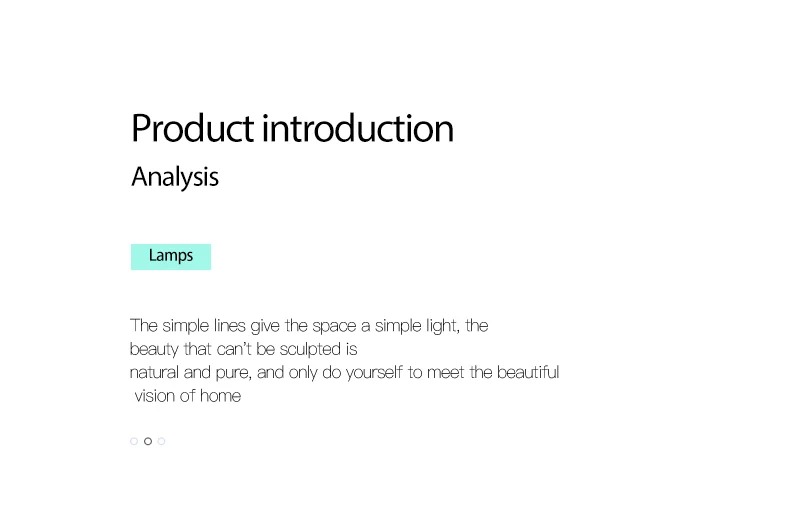 Product introduction

Analysis

Lamps

The simple lines give the space a simple light, the beauty that can't be sculpted is natural and pure, and only do yourself to meet the beautiful vision of home